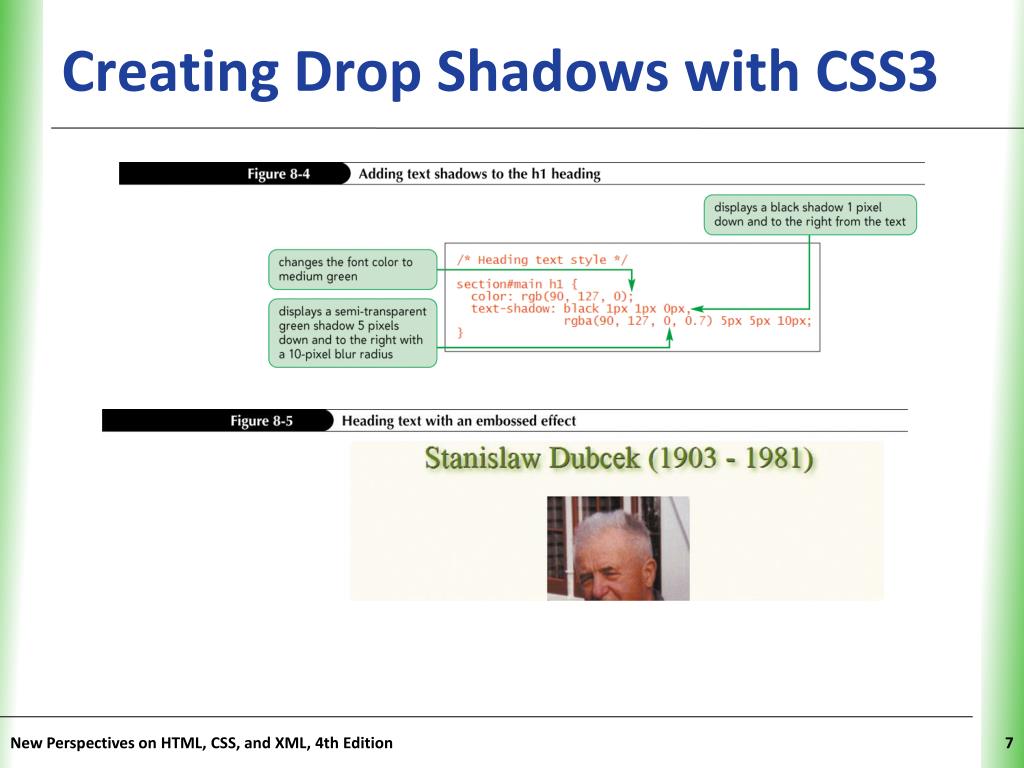 Creating Drop Shadows with CSS3

Figure 8-4 Adding text shadows to the h1 heading

displays a black shadow 1 pixel down and to the right from the text

changes the font color to medium green

displays a semi-transparent green shadow 5 pixels down and to the right with a 10-pixel blur radius

/* Heading text style */

section#main h1 {
  color: rgb(90, 127, 0);
  text-shadow: black 1px 1px 0px,
               rgba(90, 127, 0, 0.7) 5px 5px 10px;
}

Figure 8-5 Heading text with an embossed effect

Stanislaw Dubcek (1903 - 1981)

New Perspectives on HTML, CSS, and XML, 4th Edition

7